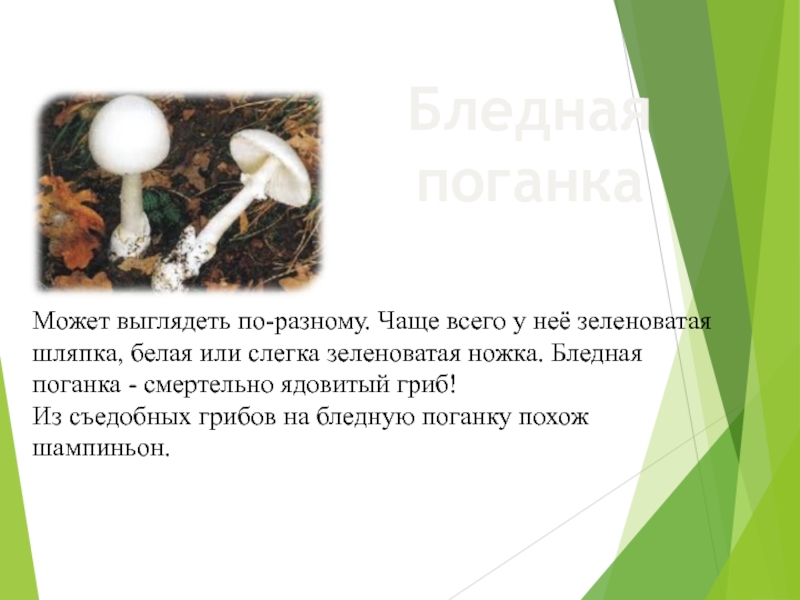 Бледная поганка

Может выглядеть по-разному. Чаще всего у неё зеленоватая шляпка, белая или слегка зеленоватая ножка. Бледная поганка - смертельно ядовитый гриб!
Из съедобных грибов на бледную поганку похож шампиньон.